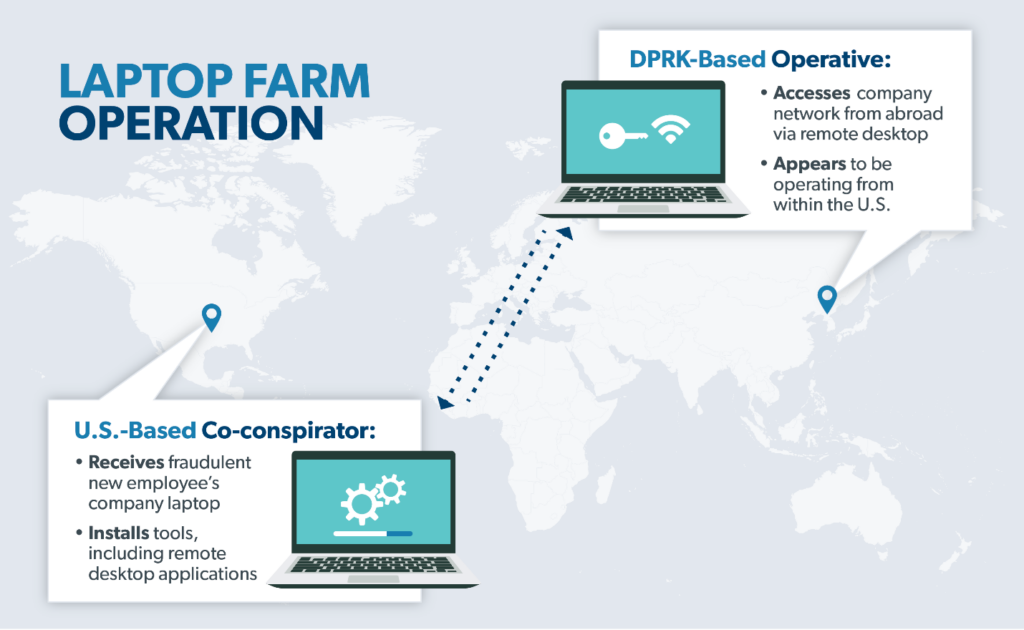 LAPTOP FARM OPERATION

DPRK-Based Operative:

• Accesses company network from abroad via remote desktop

• Appears to be operating from within the U.S.

U.S.-Based Co-conspirator:

• Receives fraudulent new employee's company laptop

• Installs tools, including remote desktop applications